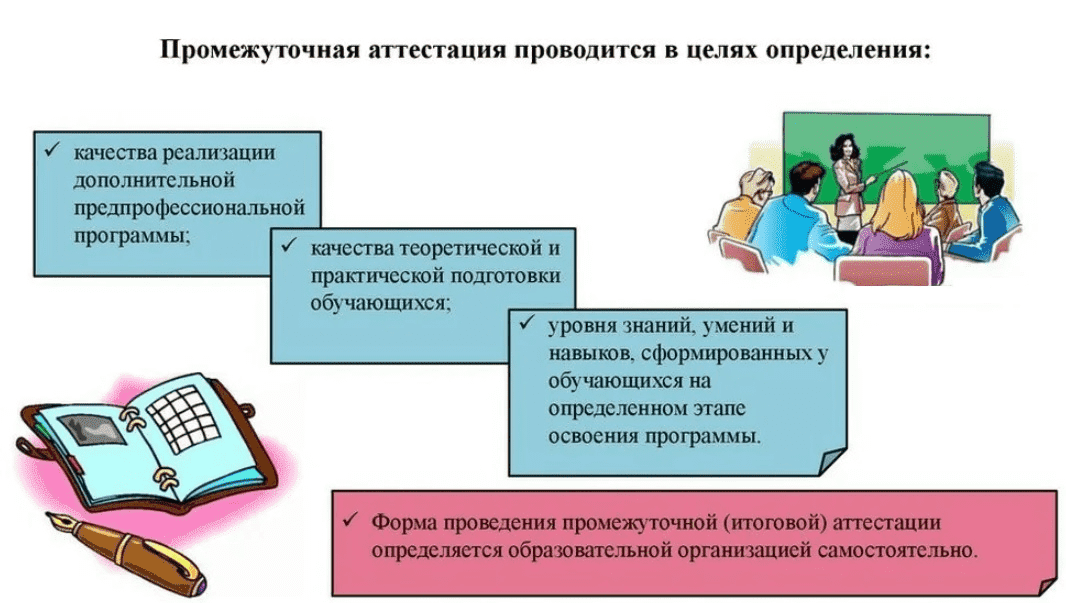 Промежуточная аттестация проводится в целях определения:

✓ качества реализации дополнительной предпрофессиональной программы;

✓ качества теоретической и практической подготовки обучающихся;

✓ уровня знаний, умений и навыков, сформированных у обучающихся на определенном этапе освоения программы.

✓ Форма проведения промежуточной (итоговой) аттестации определяется образовательной организацией самостоятельно.